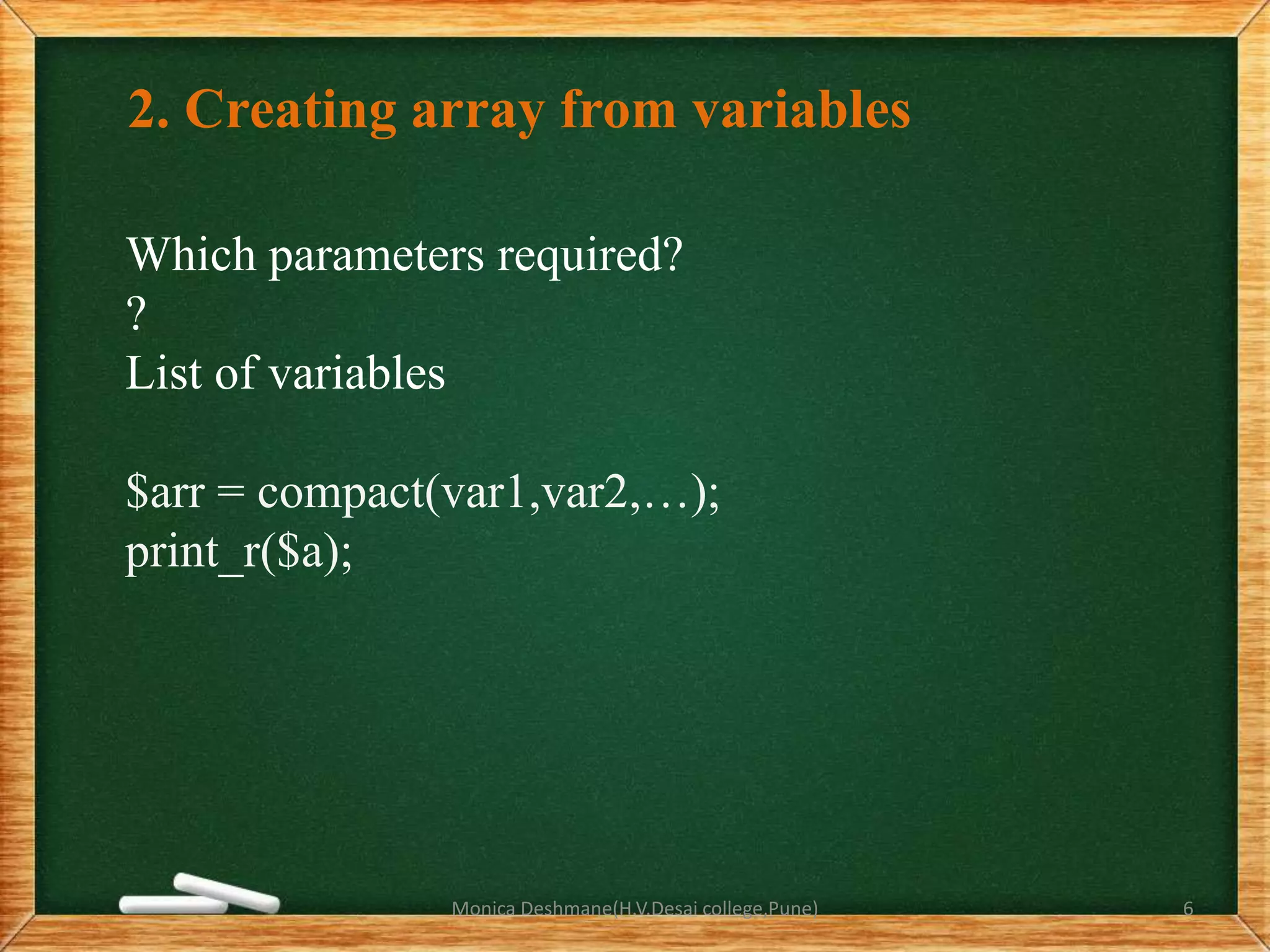 2. Creating array from variables

Which parameters required?
?
List of variables

$arr = compact(var1,var2,…);
print_r($a);

Monica Deshmane(H.V.Desai college,Pune)

6